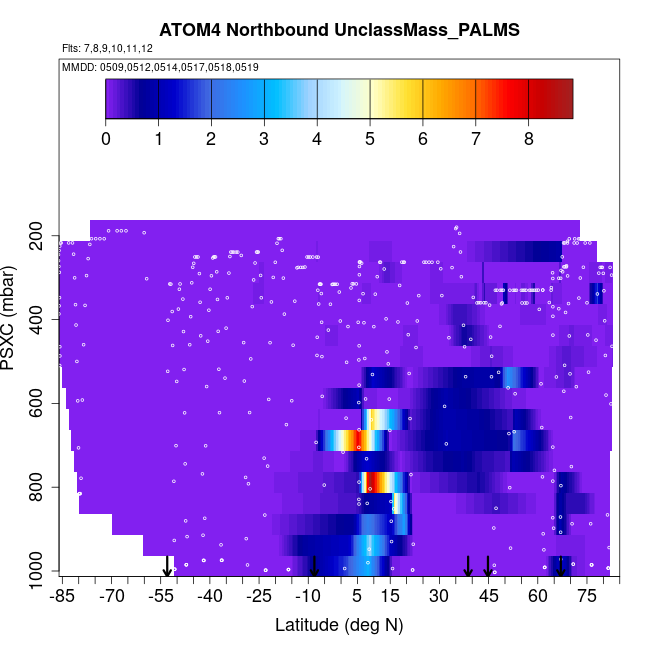 ATOM4 Northbound UnclassMass_PALMS

Flts: 7,8,9,10,11,12

MMDD: 0509,0512,0514,0517,0518,0519

0 1 2 3 4 5 6 7 8

PSXC (mbar)

200
400
600
800
1000

-85 -70 -55 -40 -25 -10 5 15 30 45 60 75

Latitude (deg N)